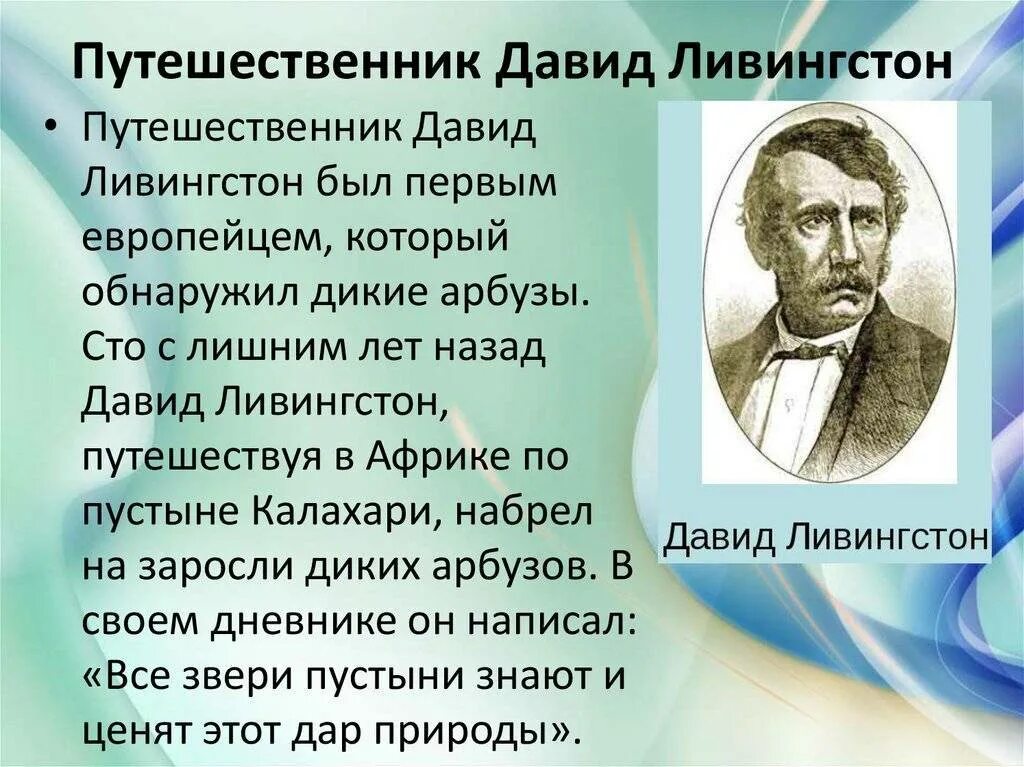 Путешественник Давид Ливингстон

• Путешественник Давид Ливингстон был первым европейцем, который обнаружил дикие арбузы. Сто с лишним лет назад Давид Ливингстон, путешествуя в Африке по пустыне Калахари, набрел на заросли диких арбузов. В своем дневнике он написал: «Все звери пустыни знают и ценят этот дар природы».

Давид Ливингстон